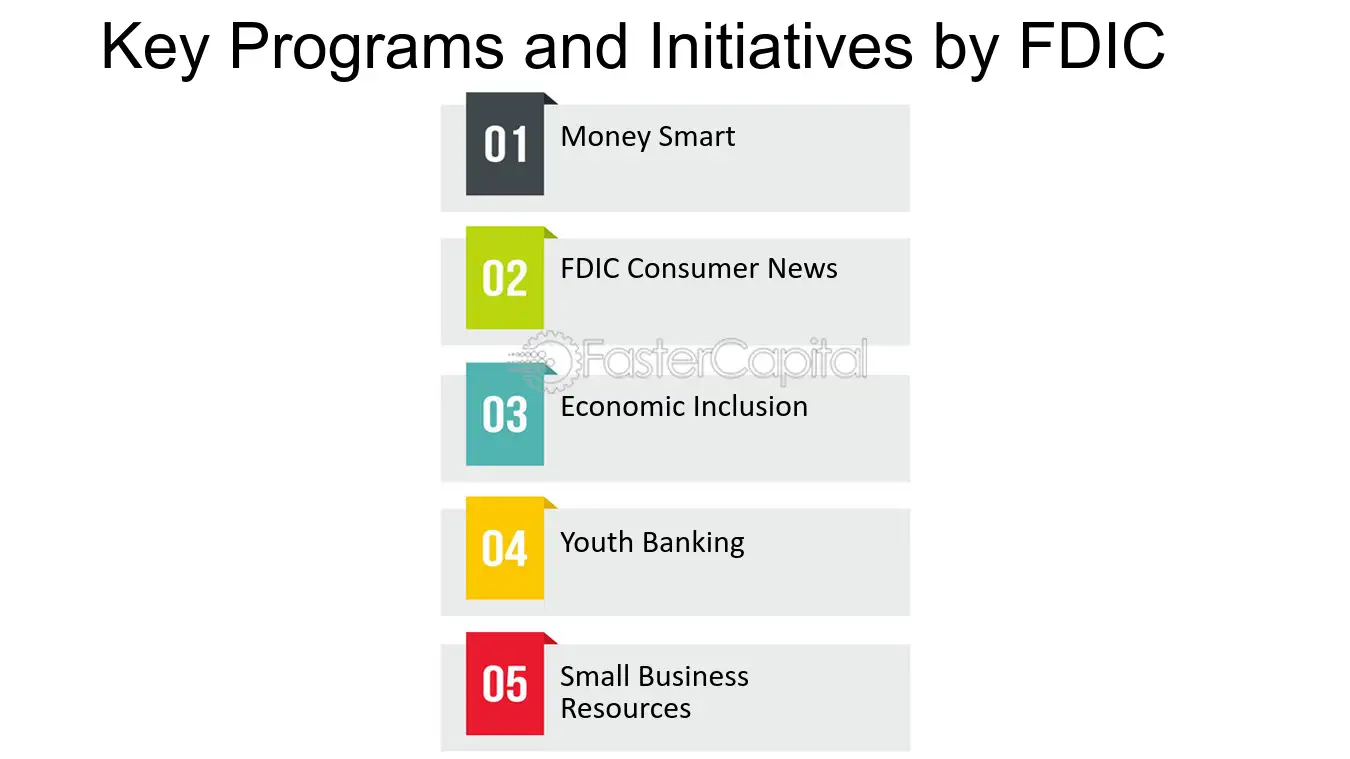 Key Programs and Initiatives by FDIC

01 Money Smart

02 FDIC Consumer News

03 Economic Inclusion

04 Youth Banking

05 Small Business Resources

FasterCapital